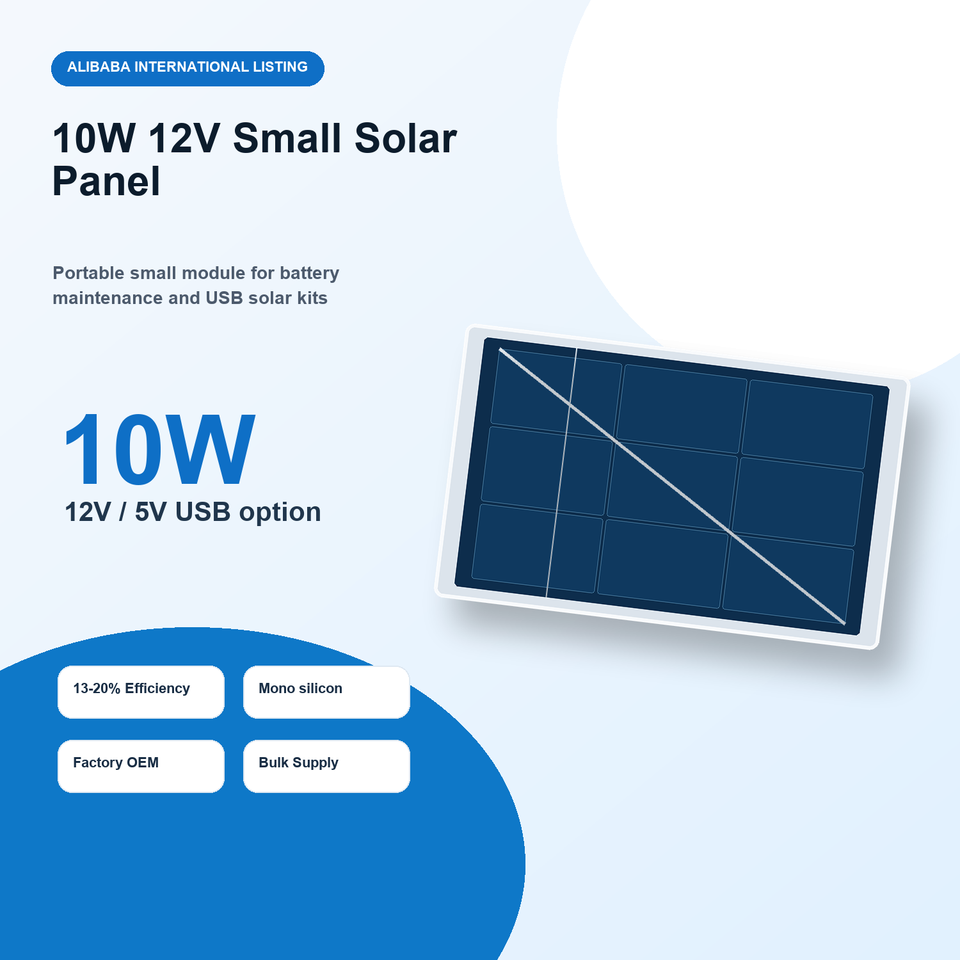 ALIBABA INTERNATIONAL LISTING

10W 12V Small Solar Panel

Portable small module for battery maintenance and USB solar kits

10W
12V / 5V USB option

13-20% Efficiency

Mono silicon

Factory OEM

Bulk Supply